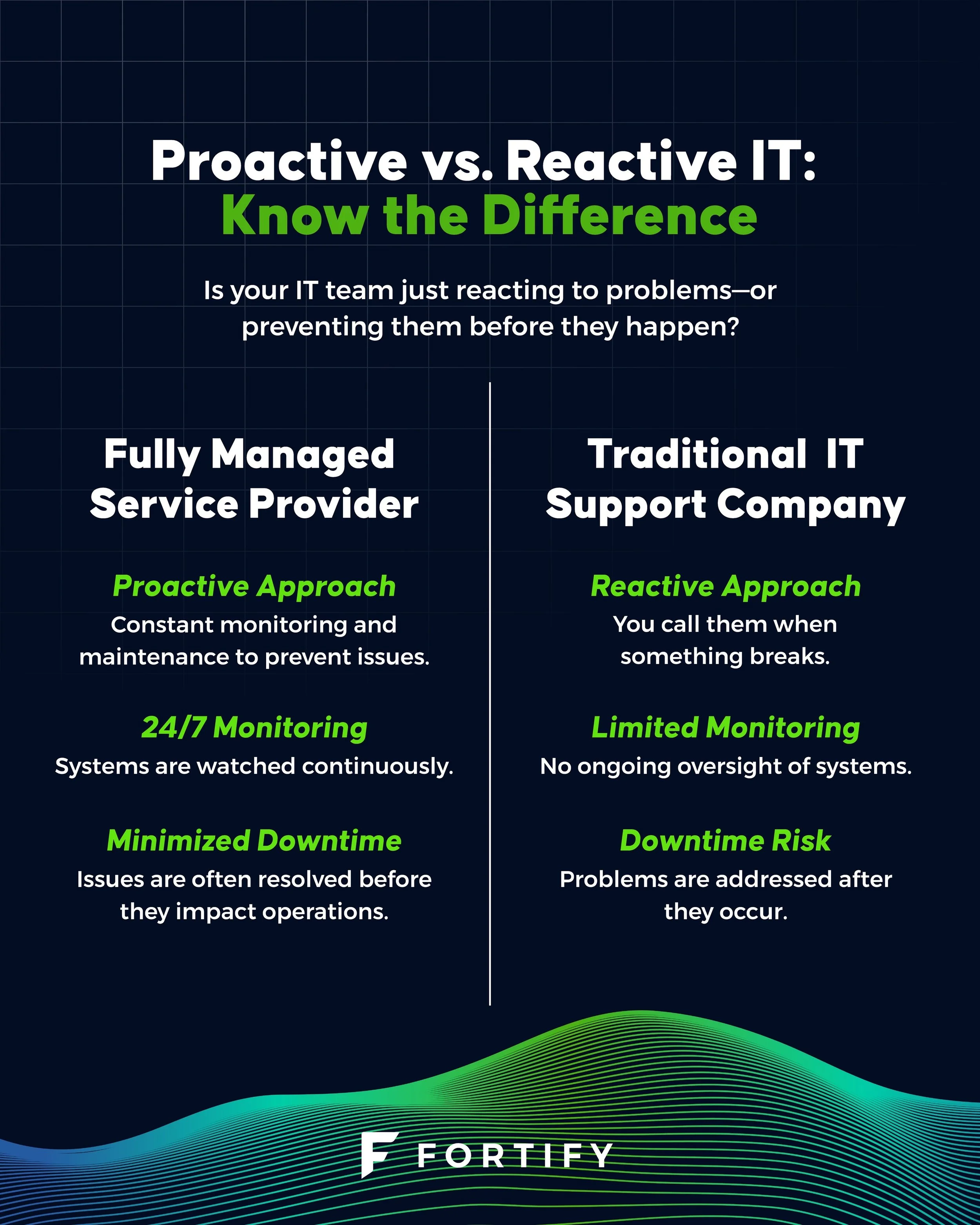 Proactive vs. Reactive IT:
Know the Difference

Is your IT team just reacting to problems—or preventing them before they happen?

Fully Managed Service Provider

Proactive Approach
Constant monitoring and maintenance to prevent issues.

24/7 Monitoring
Systems are watched continuously.

Minimized Downtime
Issues are often resolved before they impact operations.

Traditional IT Support Company

Reactive Approach
You call them when something breaks.

Limited Monitoring
No ongoing oversight of systems.

Downtime Risk
Problems are addressed after they occur.

FORTIFY